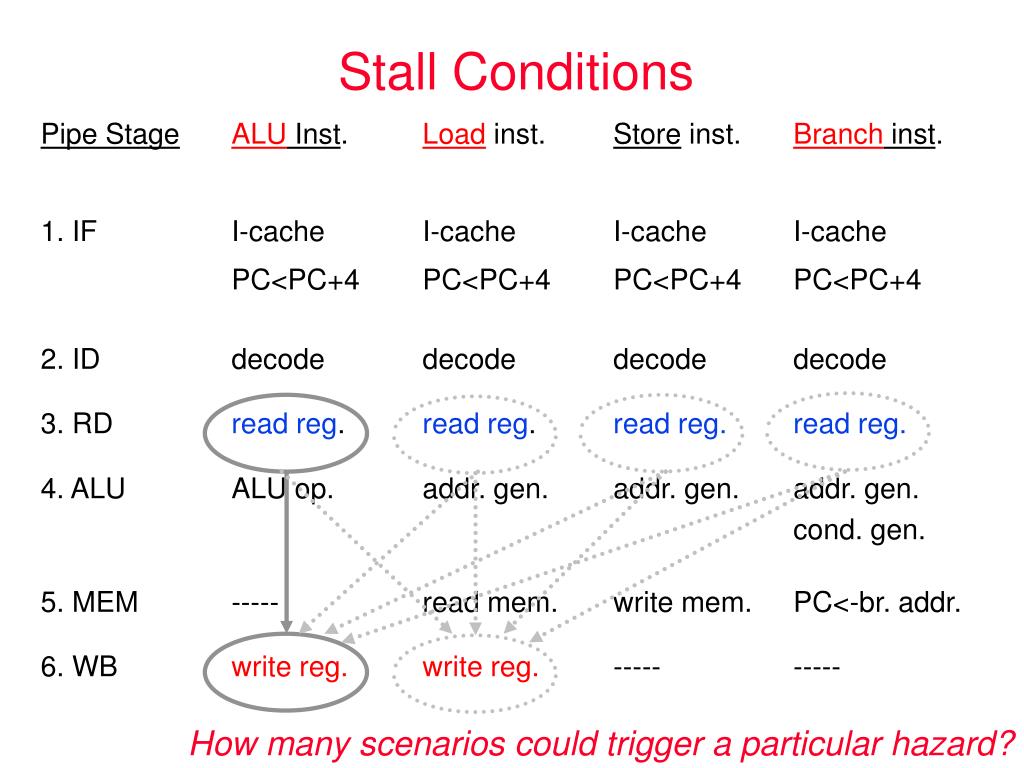 Stall Conditions

| Pipe Stage | ALU Inst. | Load inst. | Store inst. | Branch inst. |
|---|---|---|---|---|
| 1. IF | I-cache PC<PC+4 | I-cache PC<PC+4 | I-cache PC<PC+4 | I-cache PC<PC+4 |
| 2. ID | decode | decode | decode | decode |
| 3. RD | read reg. | read reg. | read reg. | read reg. |
| 4. ALU | ALU op. | addr. gen. | addr. gen. | addr. gen. cond. gen. |
| 5. MEM | ----- | read mem. | write mem. | PC<-br. addr. |
| 6. WB | write reg. | write reg. | ----- | ----- |

How many scenarios could trigger a particular hazard?